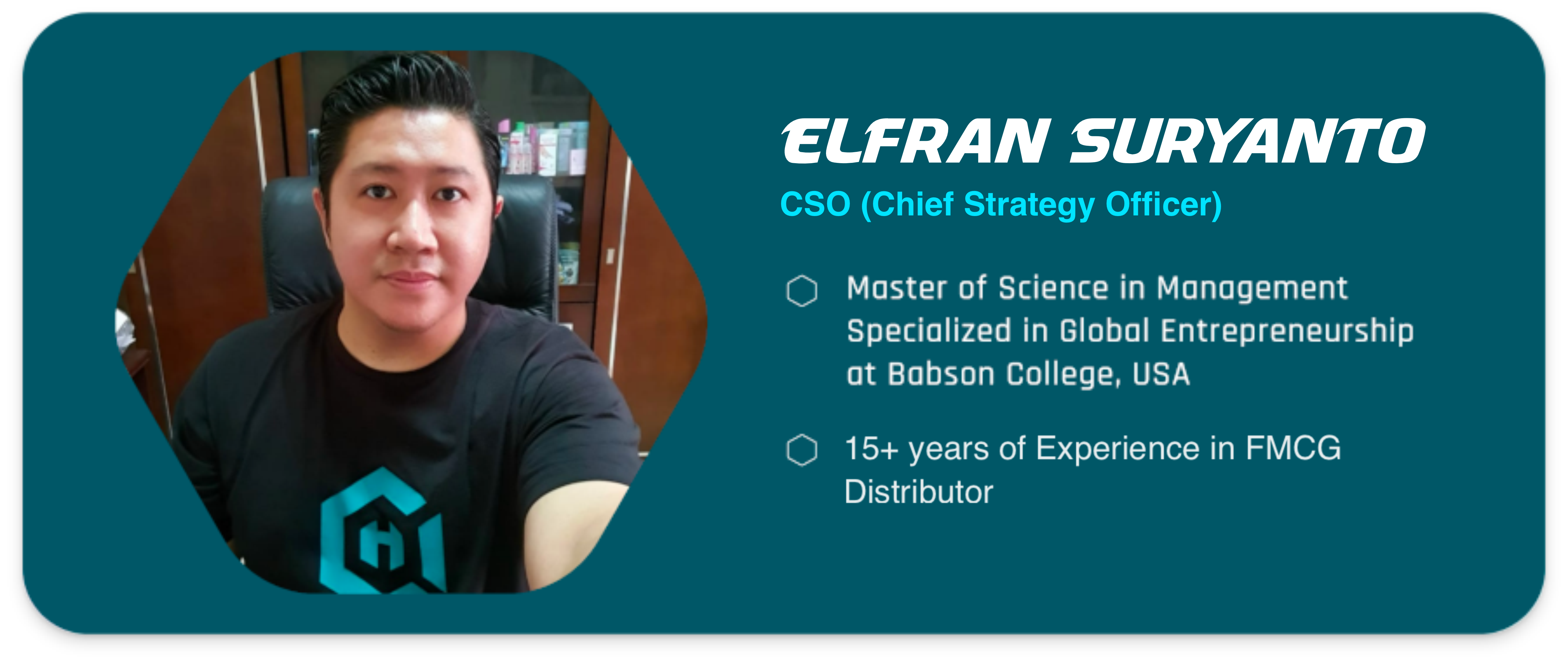 ELFRAN SURYANTO
CSO (Chief Strategy Officer)

Master of Science in Management Specialized in Global Entrepreneurship at Babson College, USA

15+ years of Experience in FMCG Distributor